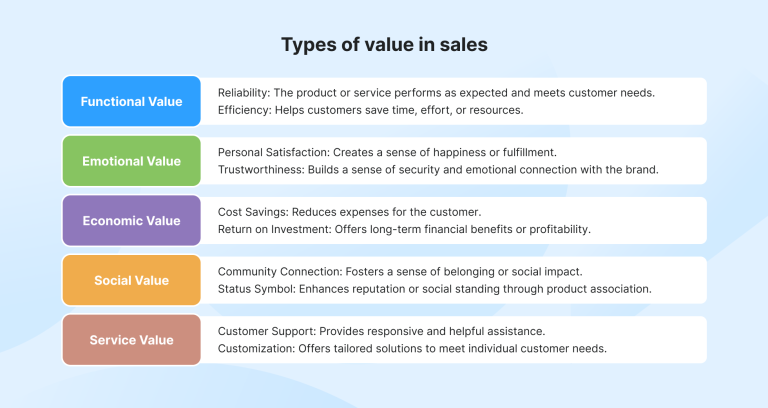 Types of value in sales

Functional Value
Reliability: The product or service performs as expected and meets customer needs.
Efficiency: Helps customers save time, effort, or resources.

Emotional Value
Personal Satisfaction: Creates a sense of happiness or fulfillment.
Trustworthiness: Builds a sense of security and emotional connection with the brand.

Economic Value
Cost Savings: Reduces expenses for the customer.
Return on Investment: Offers long-term financial benefits or profitability.

Social Value
Community Connection: Fosters a sense of belonging or social impact.
Status Symbol: Enhances reputation or social standing through product association.

Service Value
Customer Support: Provides responsive and helpful assistance.
Customization: Offers tailored solutions to meet individual customer needs.